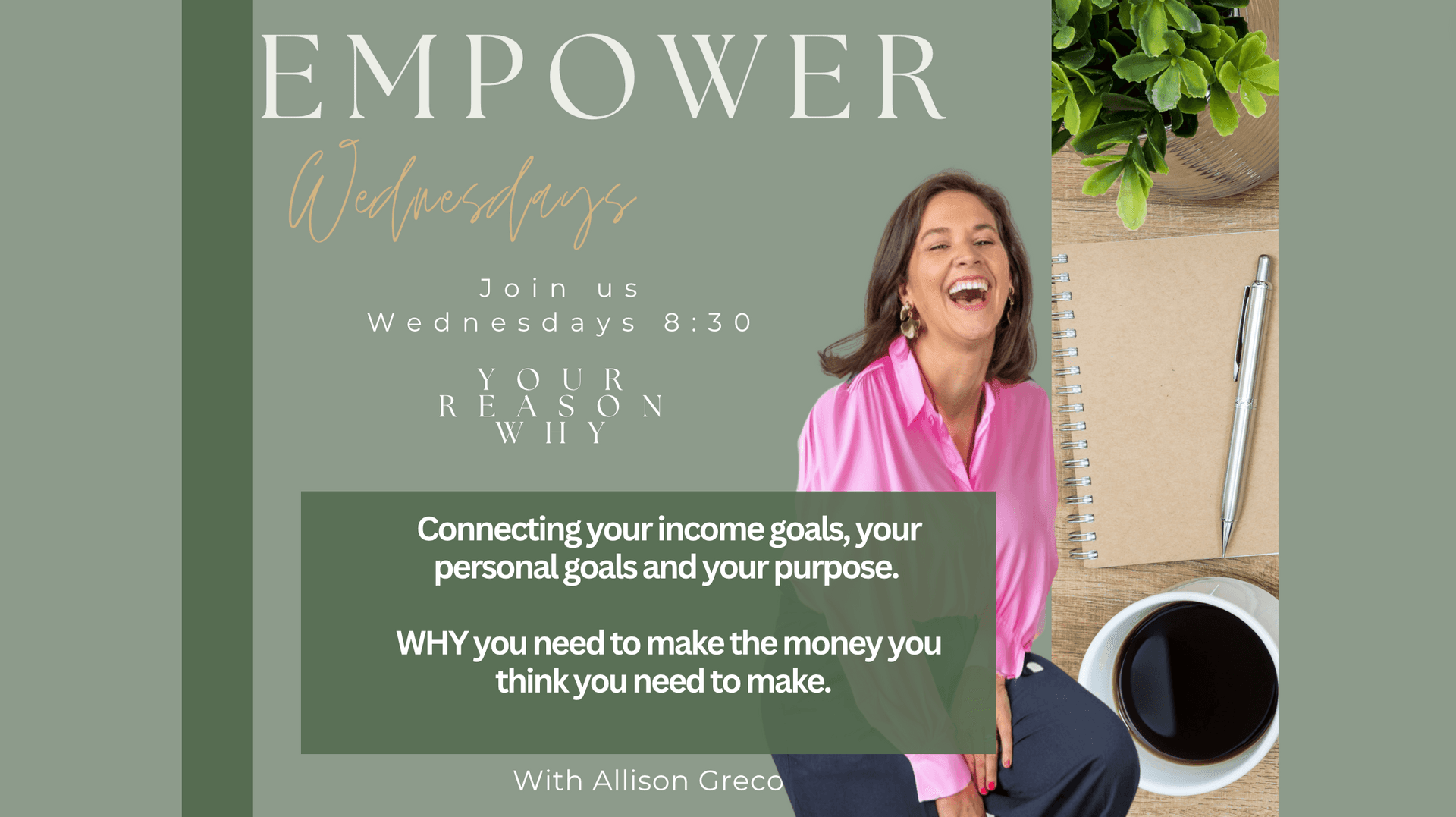 EMPOWER

Wednesdays

Join us
Wednesdays 8:30

YOUR
REASON
WHY

Connecting your income goals, your personal goals and your purpose.

WHY you need to make the money you think you need to make.

With Allison Greco